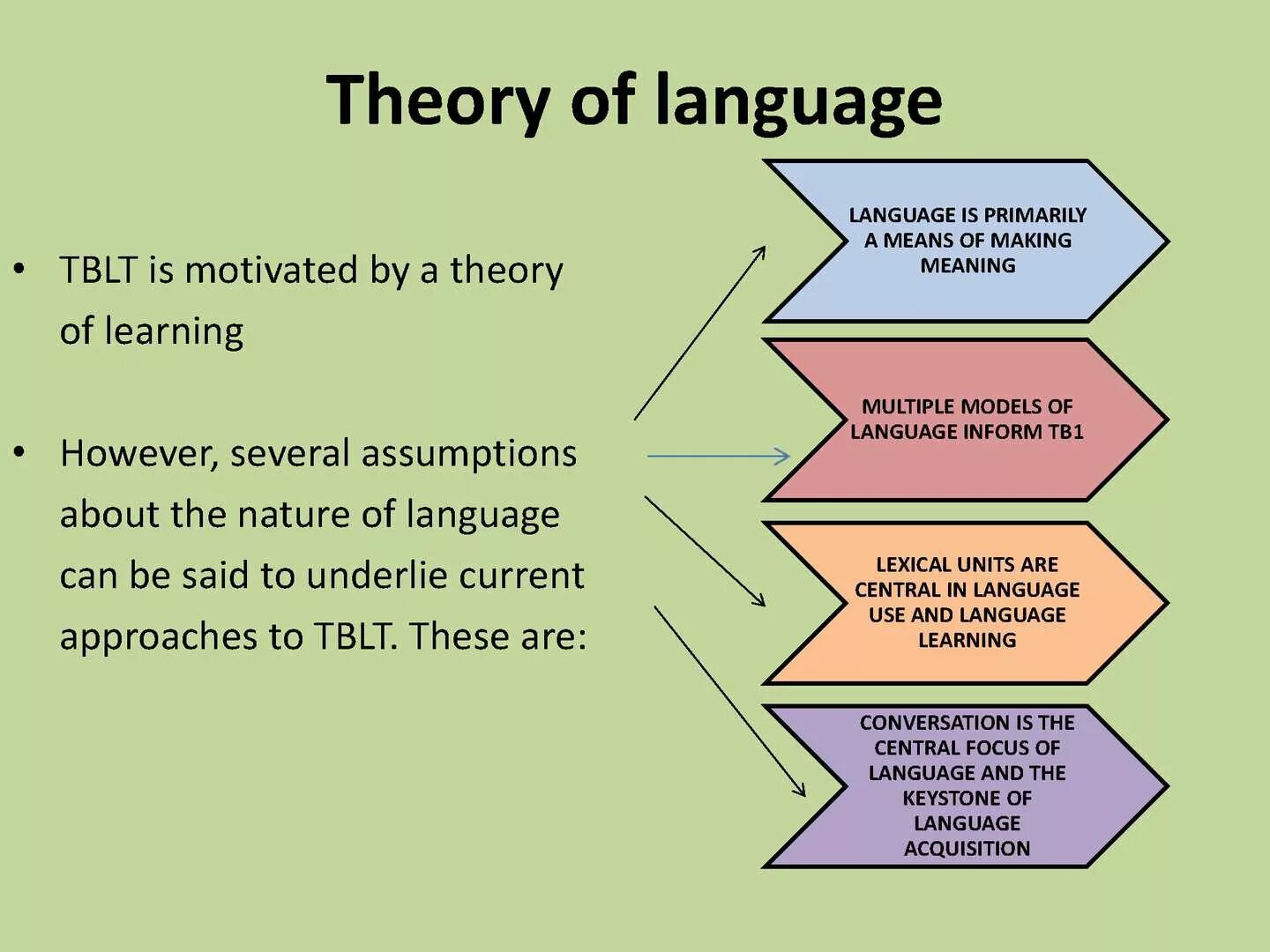 Theory of language

• TBLT is motivated by a theory of learning

• However, several assumptions about the nature of language can be said to underlie current approaches to TBLT. These are:

LANGUAGE IS PRIMARILY A MEANS OF MAKING MEANING

MULTIPLE MODELS OF LANGUAGE INFORM TB1

LEXICAL UNITS ARE CENTRAL IN LANGUAGE USE AND LANGUAGE LEARNING

CONVERSATION IS THE CENTRAL FOCUS OF LANGUAGE AND THE KEYSTONE OF LANGUAGE ACQUISITION